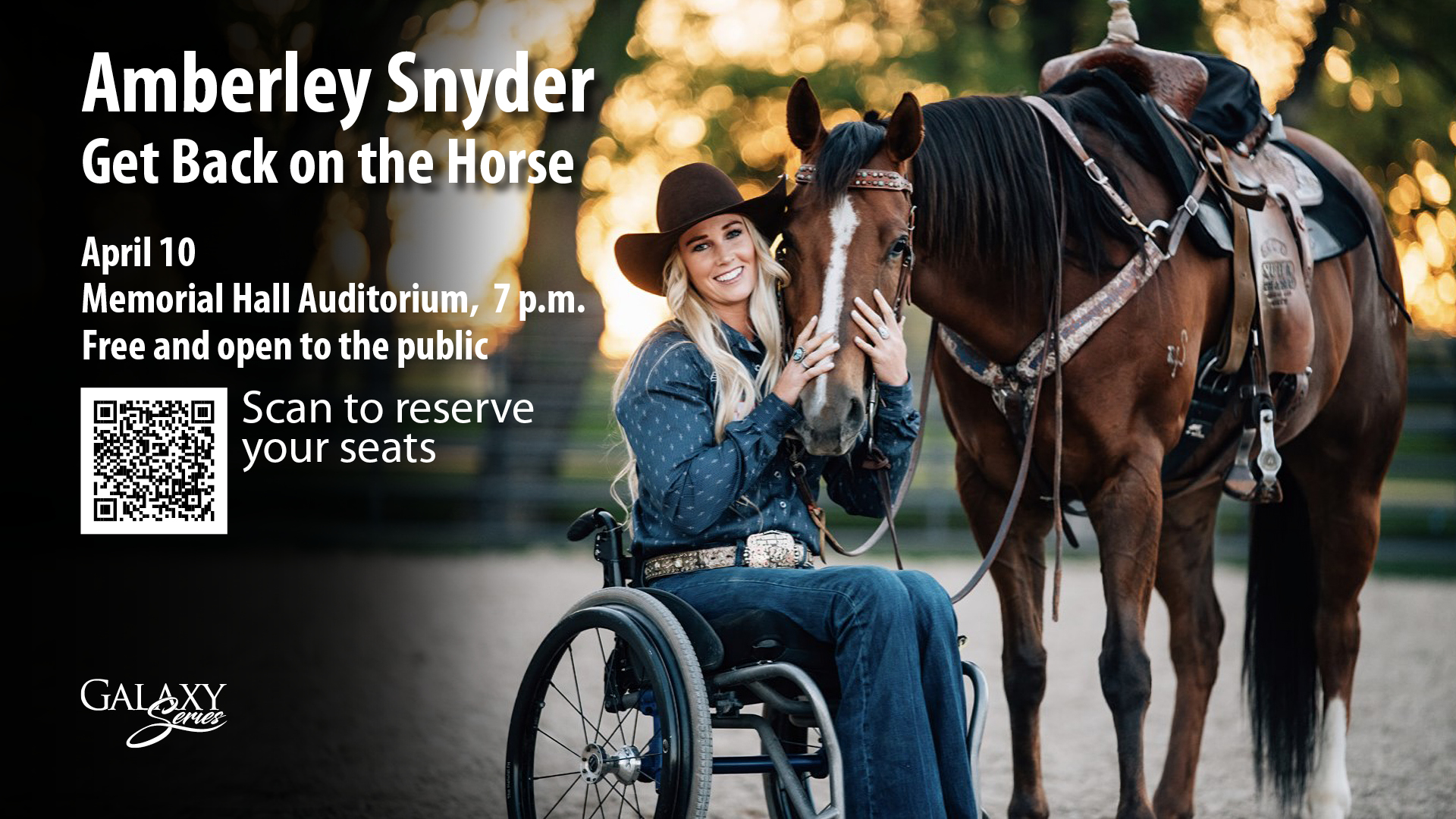 Amberley Snyder
Get Back on the Horse

April 10
Memorial Hall Auditorium, 7 p.m.
Free and open to the public

Scan to reserve your seats

GALAXY Series